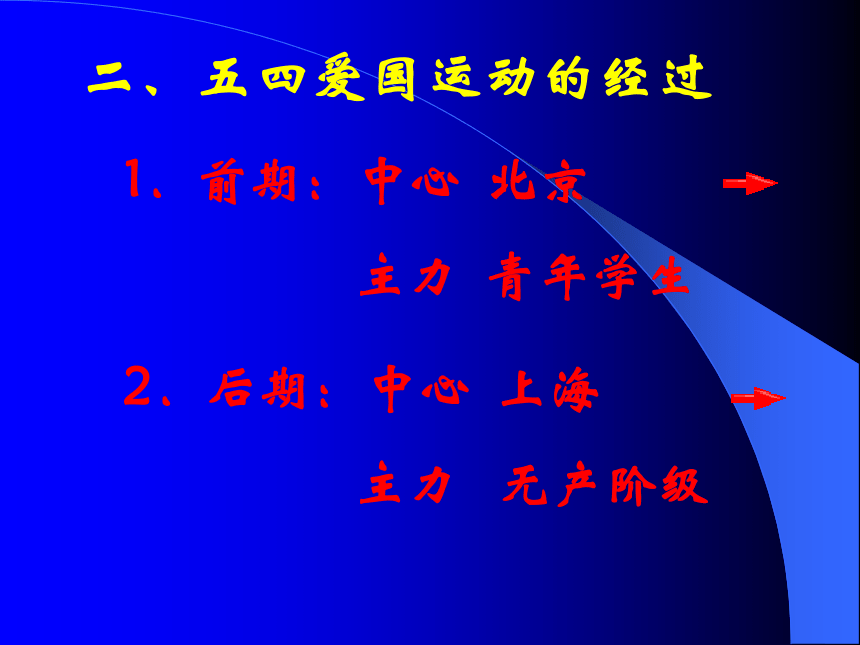 二、五四爱国运动的经过

1、前期：中心 北京

主力 青年学生

2、后期：中心 上海

主力 无产阶级